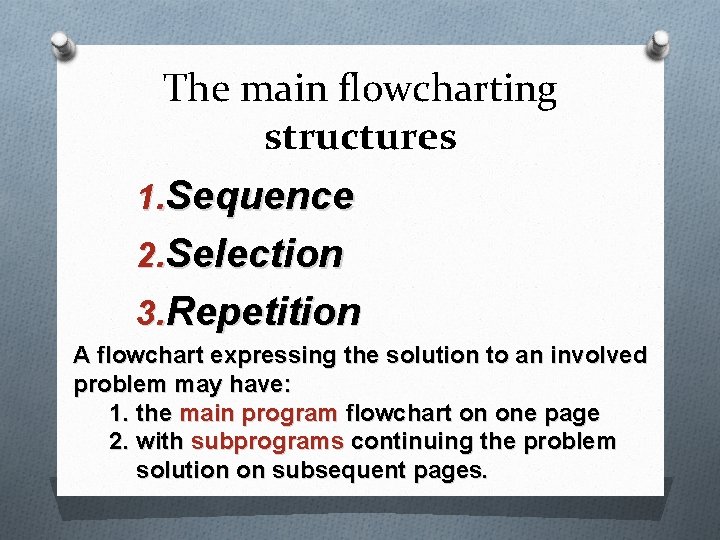 The main flowcharting structures

1.Sequence
2.Selection
3.Repetition

A flowchart expressing the solution to an involved problem may have:
1. the main program flowchart on one page
2. with subprograms continuing the problem solution on subsequent pages.